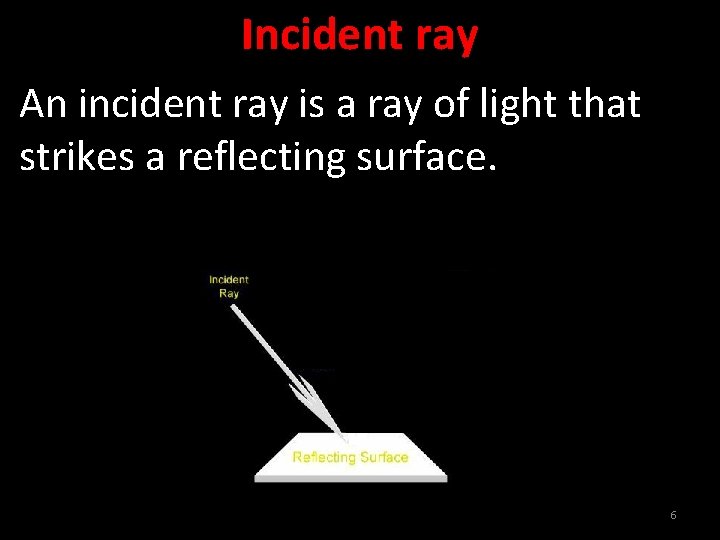 Incident ray

An incident ray is a ray of light that strikes a reflecting surface.

Incident Ray

Reflecting Surface

6